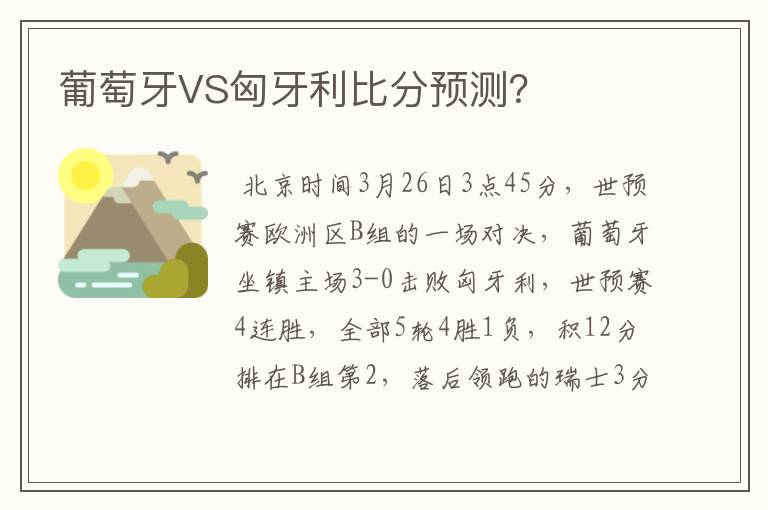 葡萄牙VS匈牙利比分预测?

北京时间3月26日3点45分，世预赛欧洲区B组的一场对决，葡萄牙坐镇主场3-0击败匈牙利，世预赛4连胜，全部5轮4胜1负，积12分排在B组第2，落后领跑的瑞士3分